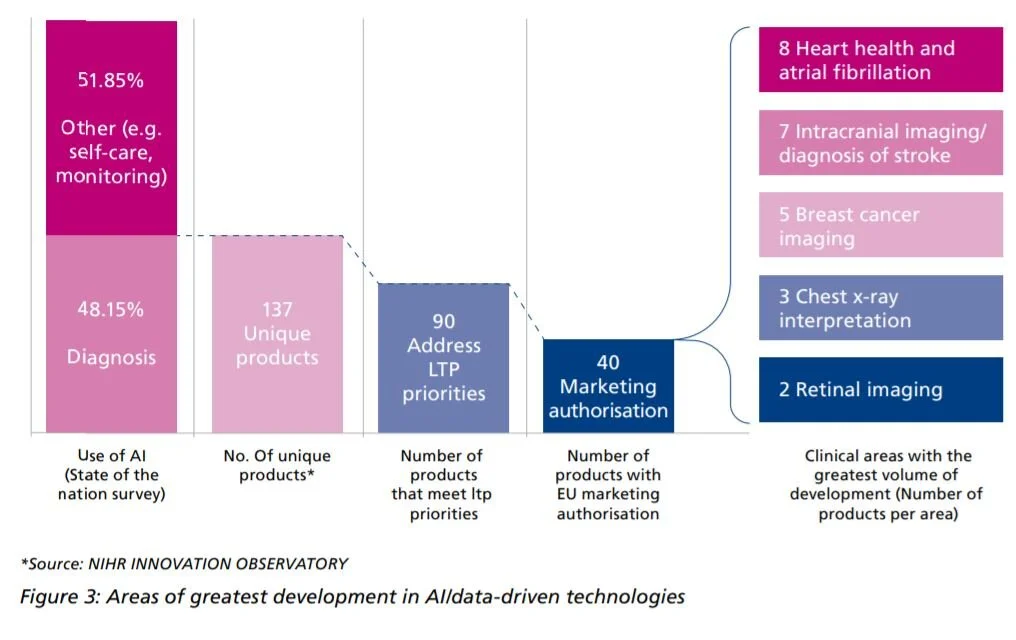 51.85%

Other (e.g. self-care, monitoring)

48.15%

Diagnosis

137 Unique products

90 Address LTP priorities

40 Marketing authorisation

8 Heart health and atrial fibrillation

7 Intracranial imaging/ diagnosis of stroke

5 Breast cancer imaging

3 Chest x-ray interpretation

2 Retinal imaging

Use of AI (State of the nation survey)

No. Of unique products*

Number of products that meet ltp priorities

Number of products with EU marketing authorisation

Clinical areas with the greatest volume of development (Number of products per area)

*Source: NIHR INNOVATION OBSERVATORY

Figure 3: Areas of greatest development in AI/data-driven technologies